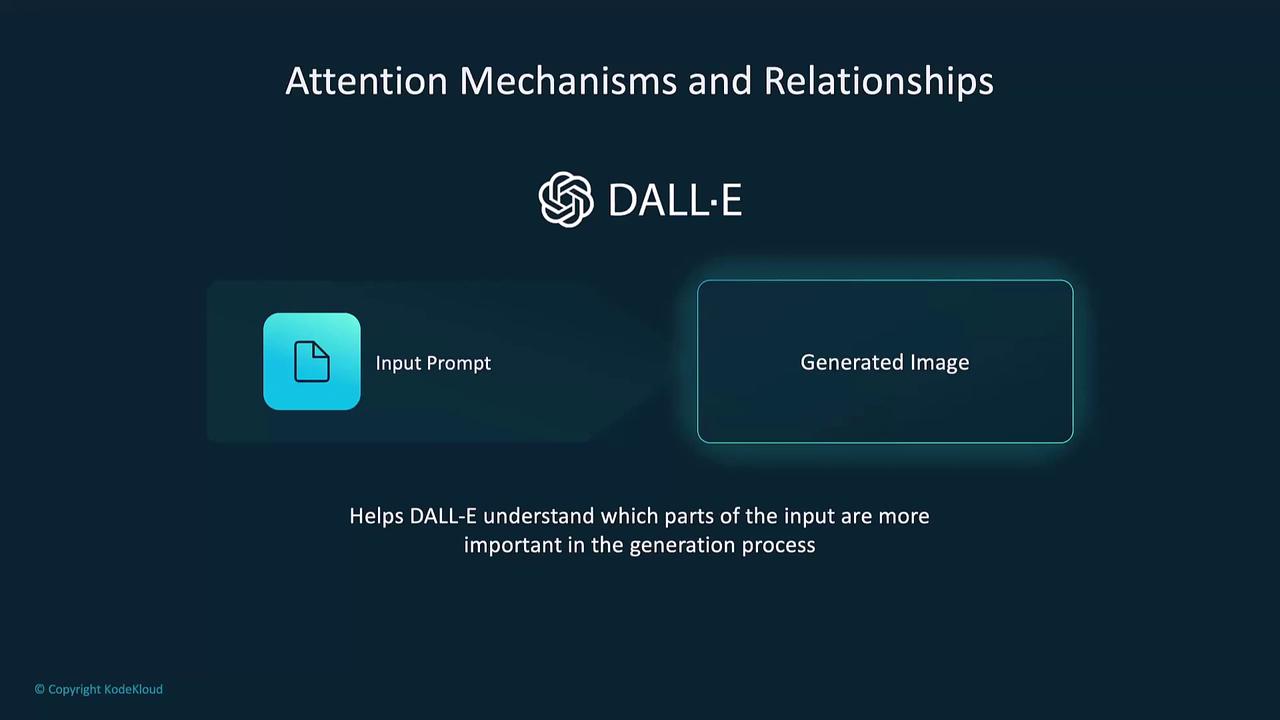 Attention Mechanisms and Relationships

DALL·E

Input Prompt

Generated Image

Helps DALL-E understand which parts of the input are more important in the generation process

© Copyright KodeKloud